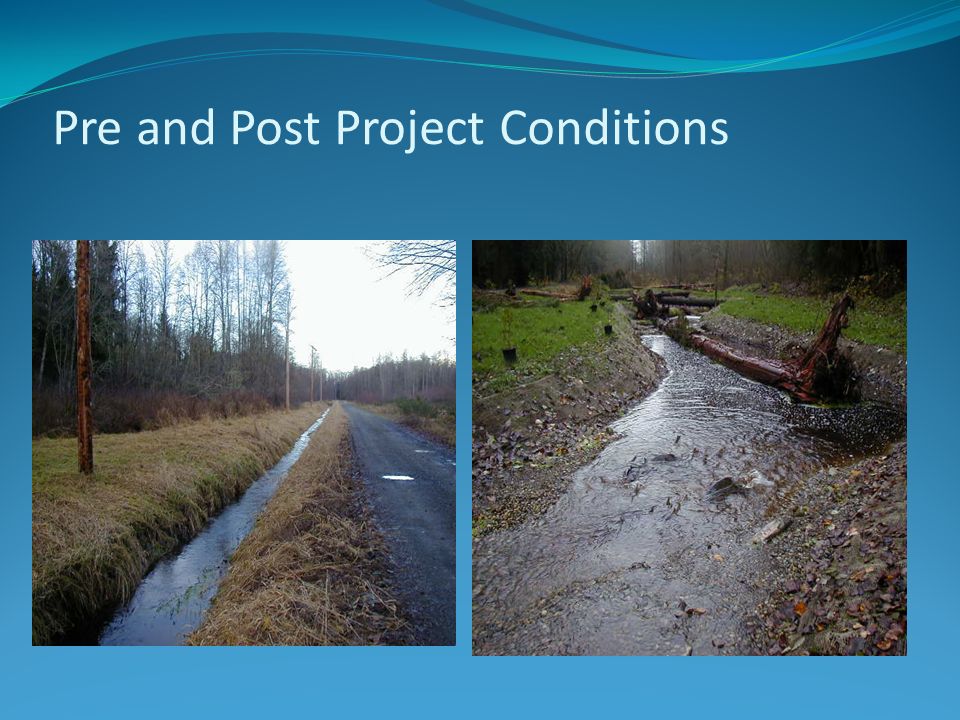 Pre and Post Project Conditions